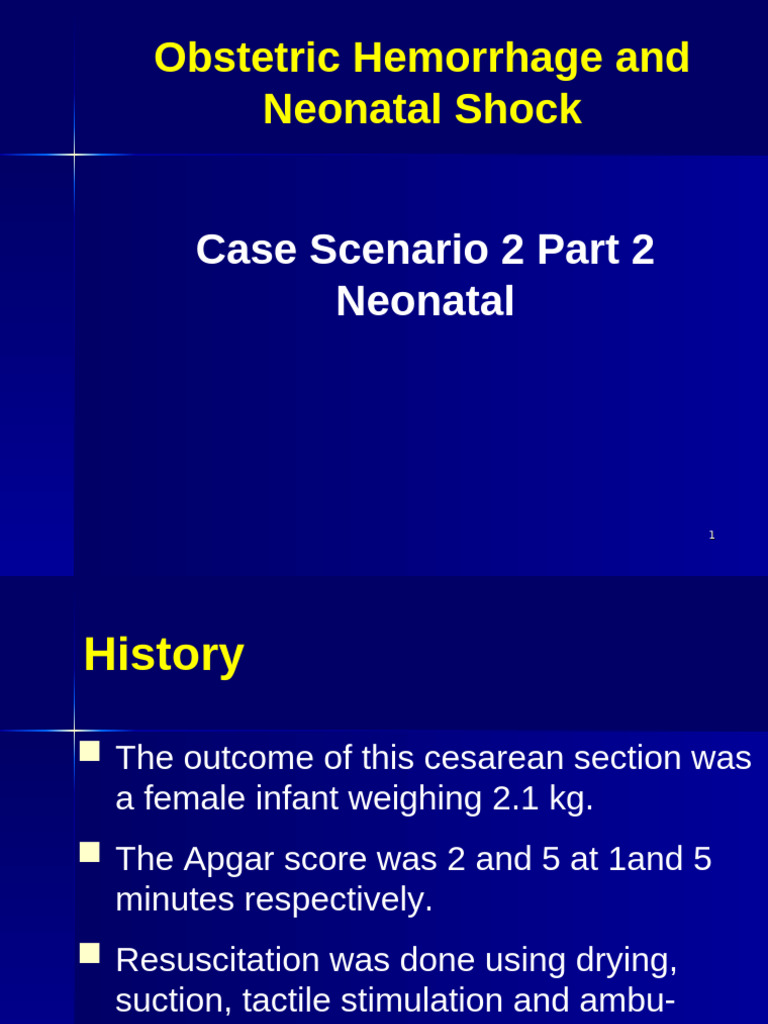 Obstetric Hemorrhage and Neonatal Shock

Case Scenario 2 Part 2 Neonatal

1

History

The outcome of this cesarean section was a female infant weighing 2.1 kg.

The Apgar score was 2 and 5 at 1and 5 minutes respectively.

Resuscitation was done using drying, suction, tactile stimulation and ambu-